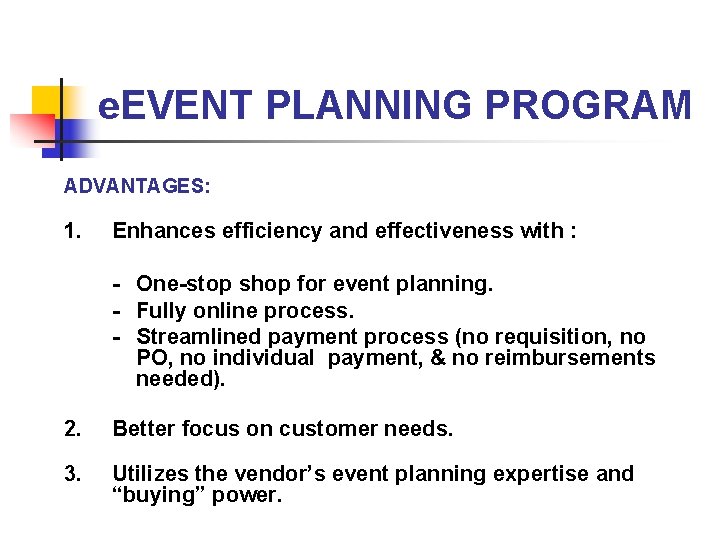 eEVENT PLANNING PROGRAM

ADVANTAGES:

1. Enhances efficiency and effectiveness with :

- One-stop shop for event planning.
- Fully online process.
- Streamlined payment process (no requisition, no PO, no individual payment, & no reimbursements needed).

2. Better focus on customer needs.

3. Utilizes the vendor's event planning expertise and "buying" power.